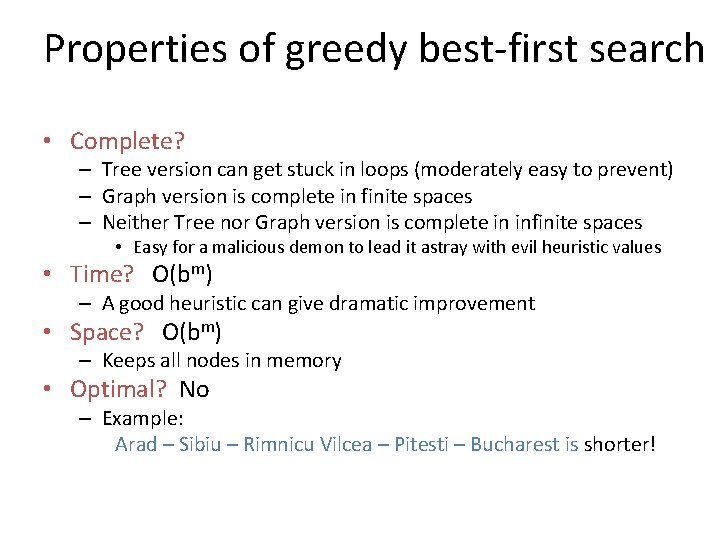 Properties of greedy best-first search

• Complete?
– Tree version can get stuck in loops (moderately easy to prevent)
– Graph version is complete in finite spaces
– Neither Tree nor Graph version is complete in infinite spaces
• Easy for a malicious demon to lead it astray with evil heuristic values
• Time? $O(b^m)$
– A good heuristic can give dramatic improvement
• Space? $O(b^m)$
– Keeps all nodes in memory
• Optimal? No
– Example:
Arad – Sibiu – Rimnicu Vilcea – Pitesti – Bucharest is shorter!